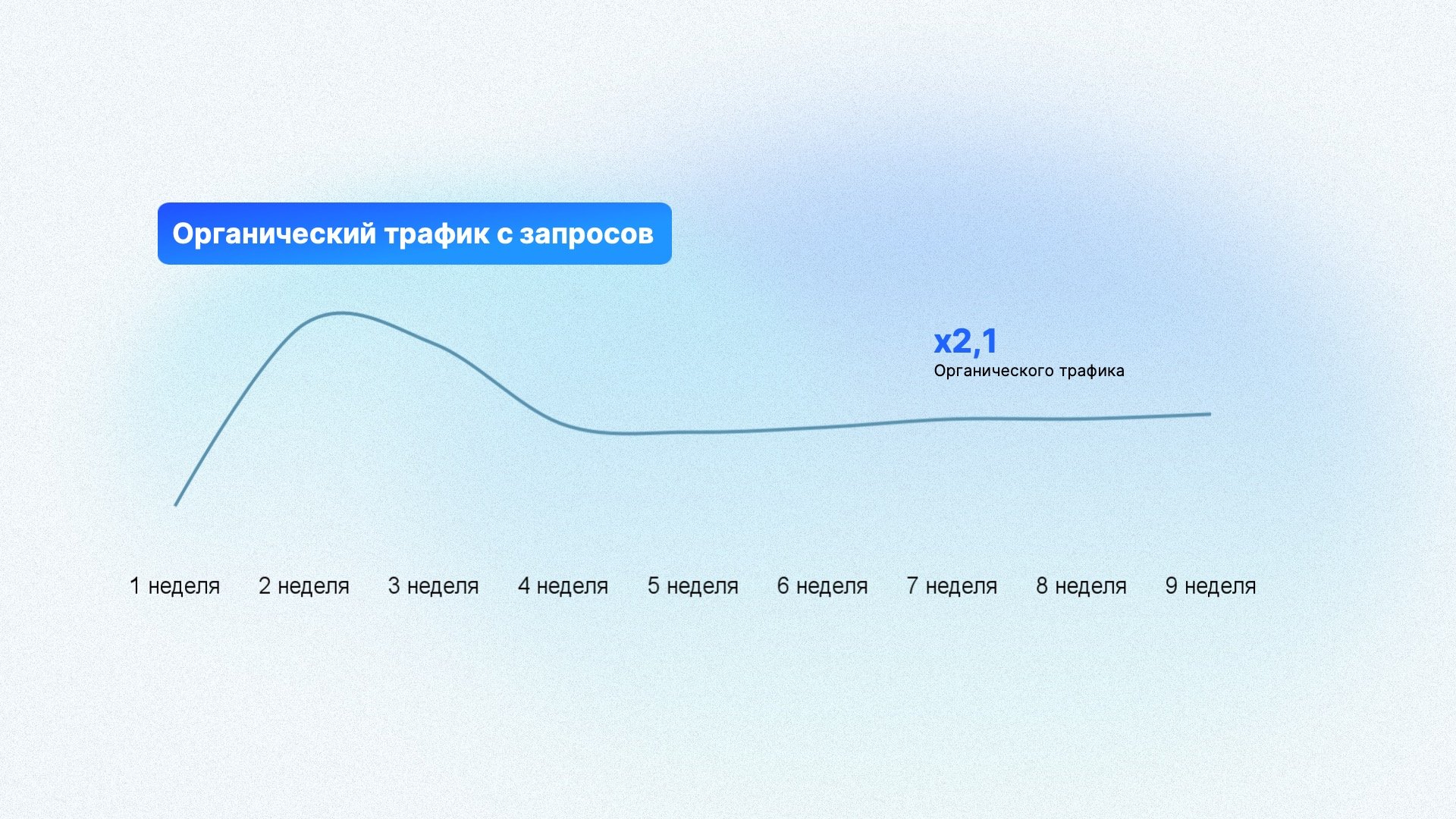 Органический трафик с запросов

x2,1
Органического трафика

1 неделя 2 неделя 3 неделя 4 неделя 5 неделя 6 неделя 7 неделя 8 неделя 9 неделя